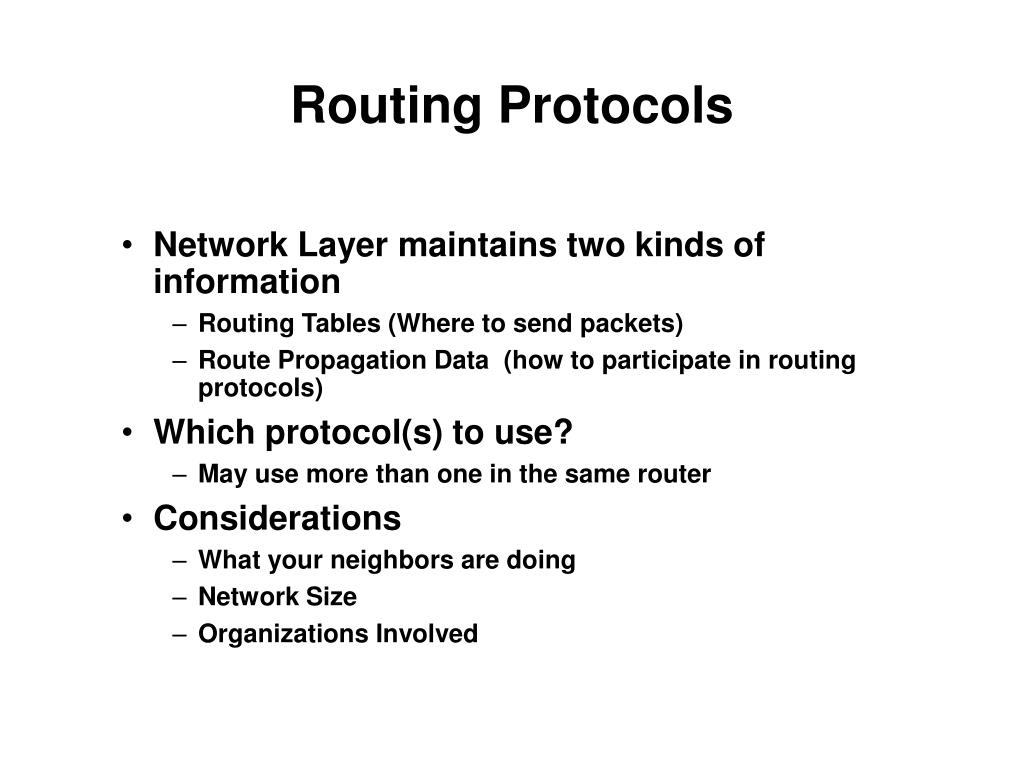 Routing Protocols

• Network Layer maintains two kinds of information
  – Routing Tables (Where to send packets)
  – Route Propagation Data (how to participate in routing protocols)
• Which protocol(s) to use?
  – May use more than one in the same router
• Considerations
  – What your neighbors are doing
  – Network Size
  – Organizations Involved